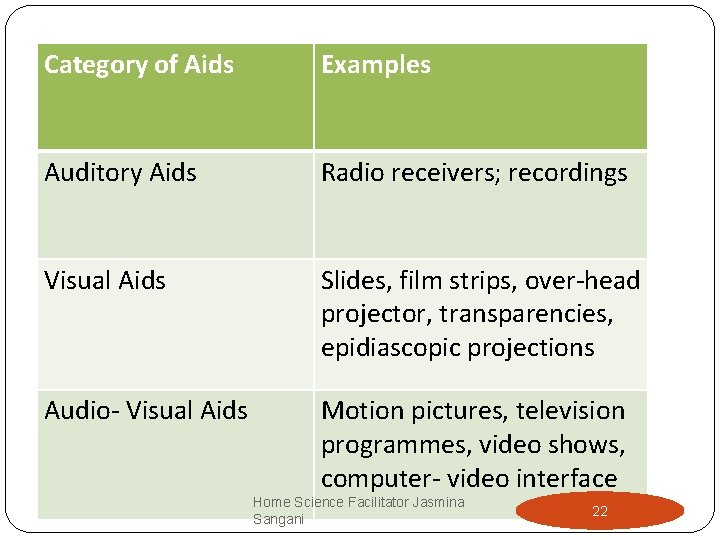 | Category of Aids | Examples |
|---|---|
| Auditory Aids | Radio receivers; recordings |
| Visual Aids | Slides, film strips, over-head projector, transparencies, epidiascopic projections |
| Audio- Visual Aids | Motion pictures, television programmes, video shows, computer- video interface |

Home Science Facilitator Jasmina Sangani

22